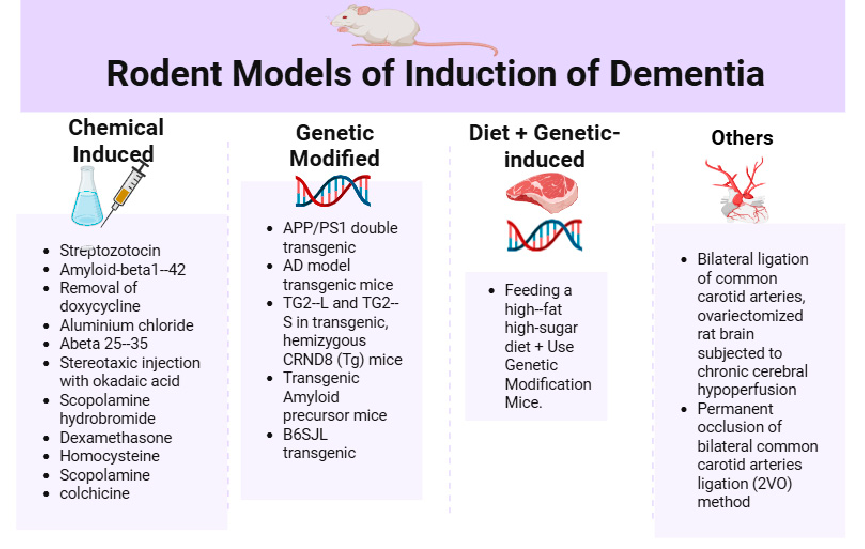 Rodent Models of Induction of Dementia

Chemical Induced

- Streptozotocin
- Amyloid-beta1--42
- Removal of doxycycline
- Aluminium chloride
- Abeta 25--35
- Stereotaxic injection with okadaic acid
- Scopolamine hydrobromide
- Dexamethasone
- Homocysteine
- Scopolamine
- colchicine

Genetic Modified

- APP/PS1 double transgenic
- AD model transgenic mice
- TG2--L and TG2--S in transgenic, hemizygous CRND8 (Tg) mice
- Transgenic Amyloid precursor mice
- B6SJL transgenic

Diet + Genetic-induced

- Feeding a high--fat high-sugar diet + Use Genetic Modification Mice.

Others

- Bilateral ligation of common carotid arteries, ovariectomized rat brain subjected to chronic cerebral hypoperfusion
- Permanent occlusion of bilateral common carotid arteries ligation (2VO) method